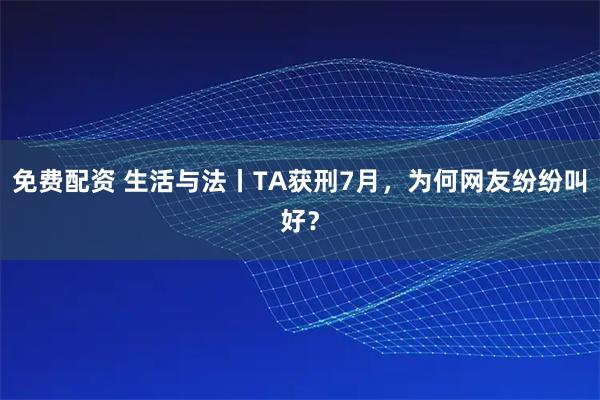 免费配资 生活与法丨TA获刑7月，为何网友纷纷叫好？